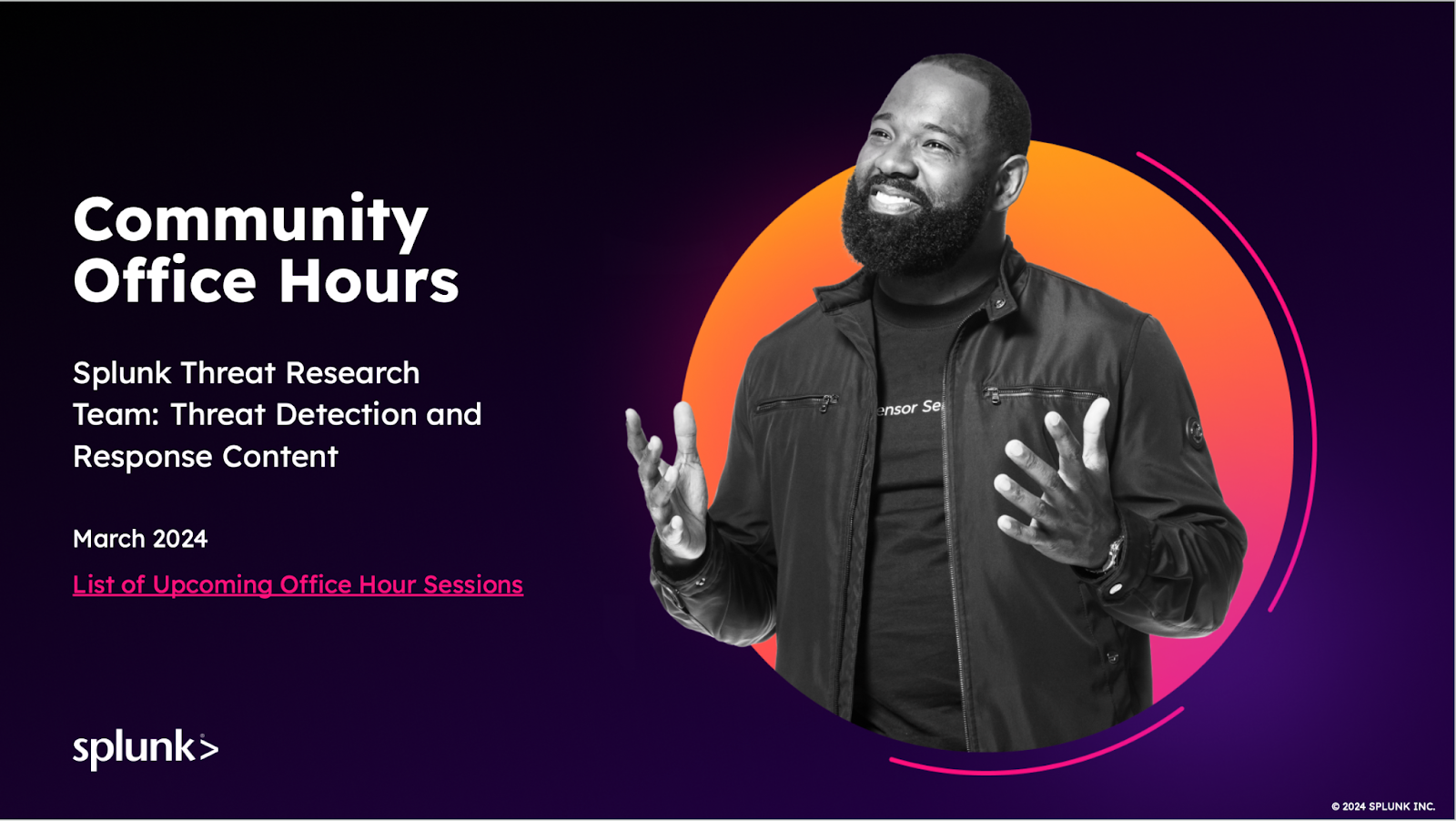 Community Office Hours

Splunk Threat Research Team: Threat Detection and Response Content

March 2024

List of Upcoming Office Hour Sessions

ensor Se

splunk>

© 2024 SPLUNK INC.